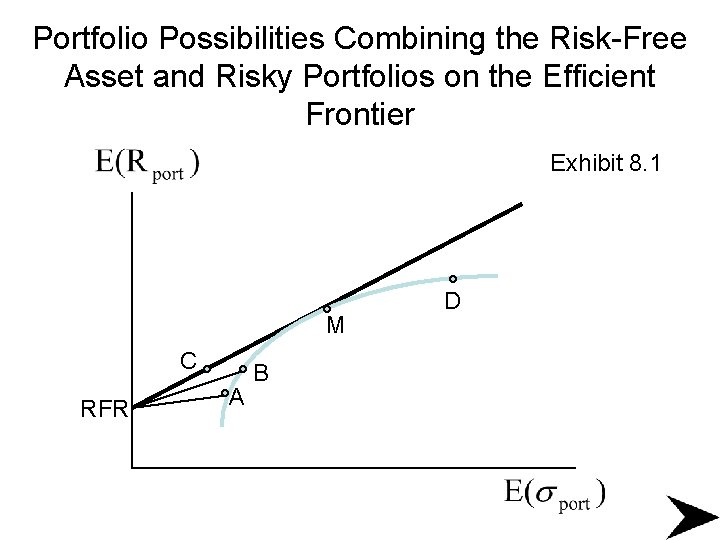 Portfolio Possibilities Combining the Risk-Free Asset and Risky Portfolios on the Efficient Frontier

$E(R_{port})$

Exhibit 8.1

D

M

C

B

A

RFR

$E(\sigma_{port})$